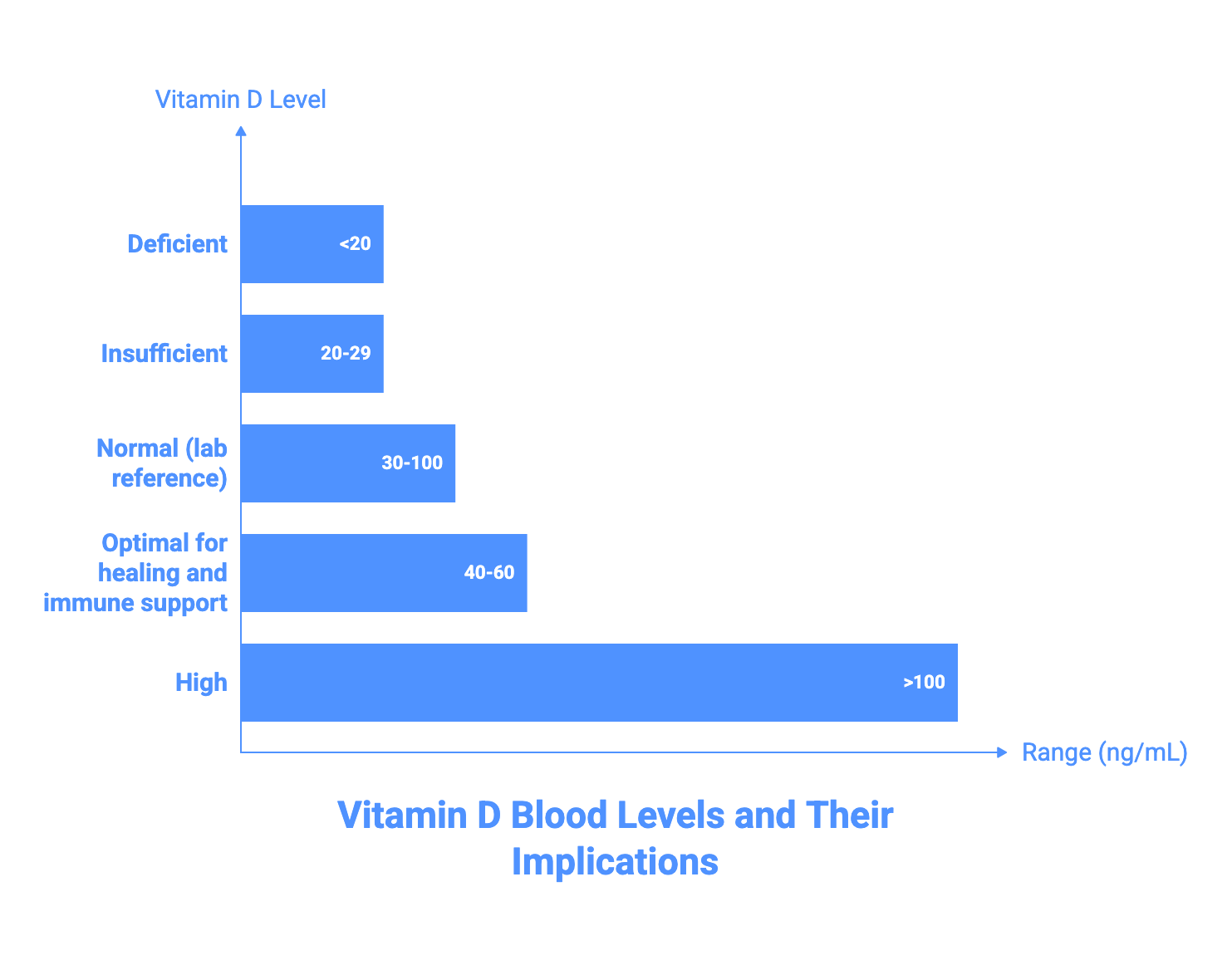 Vitamin D Level

Deficient
<20

Insufficient
20-29

Normal (lab reference)
30-100

Optimal for healing and immune support
40-60

High
>100

Range (ng/mL)

Vitamin D Blood Levels and Their Implications